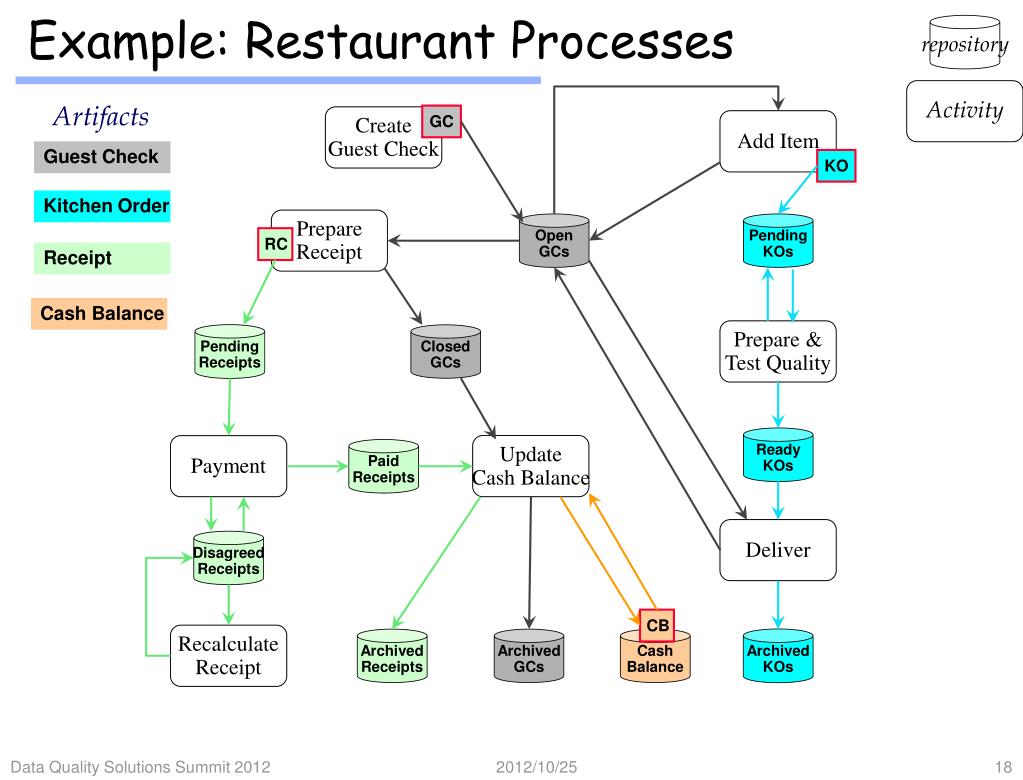 Example: Restaurant Processes

repository

Activity

Artifacts

Guest Check

Kitchen Order

Receipt

Cash Balance

Create Guest Check

GC

Add Item

KO

Prepare Receipt

RC

Open GCs

Pending KOs

Pending Receipts

Closed GCs

Prepare & Test Quality

Payment

Paid Receipts

Update Cash Balance

Ready KOs

Disagreed Receipts

Deliver

Recalculate Receipt

Archived Receipts

Archived GCs

CB

Cash Balance

Archived KOs

Data Quality Solutions Summit 2012

2012/10/25

18